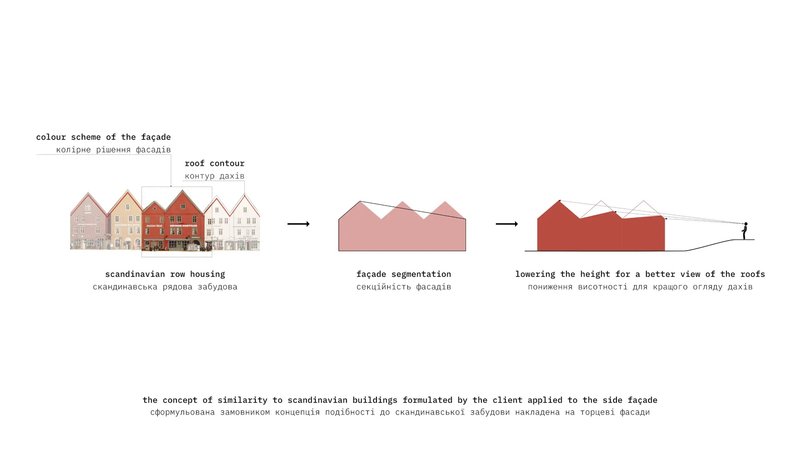 colour scheme of the façade
колірне рішення фасадів

roof contour
контур дахів

scandinavian row housing
скандинавська рядова забудова

façade segmentation
секційність фасадів

lowering the height for a better view of the roofs
пониження висотності для кращого огляду дахів

the concept of similarity to scandinavian buildings formulated by the client applied to the side façade
сформульована замовником концепція подібності до скандинавської забудови накладена на торцеві фасади